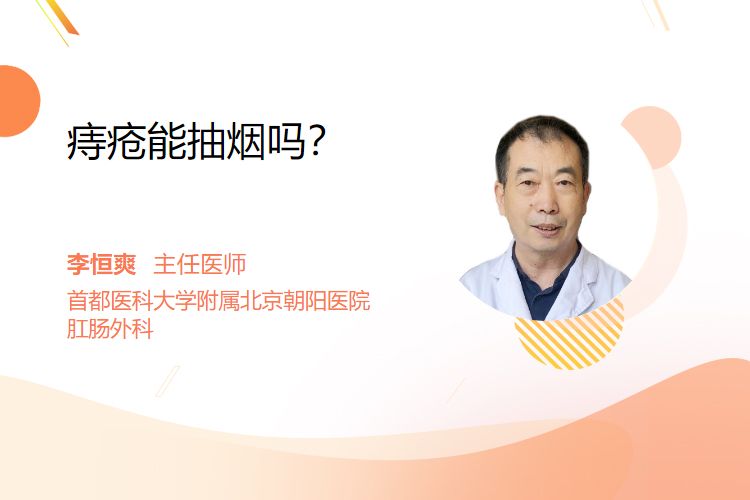 痔疮能抽烟吗?

李恒爽 主任医师
首都医科大学附属北京朝阳医院
肛肠外科